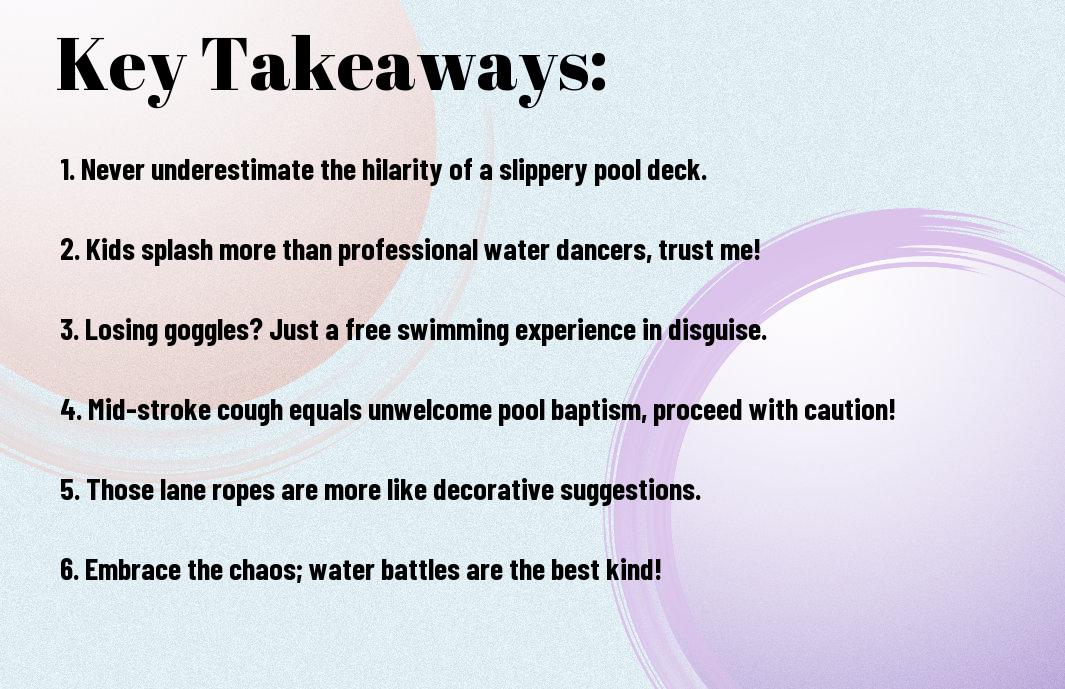 Key Takeaways:

1. Never underestimate the hilarity of a slippery pool deck.

2. Kids splash more than professional water dancers, trust me!

3. Losing goggles? Just a free swimming experience in disguise.

4. Mid-stroke cough equals unwelcome pool baptism, proceed with caution!

5. Those lane ropes are more like decorative suggestions.

6. Embrace the chaos; water battles are the best kind!